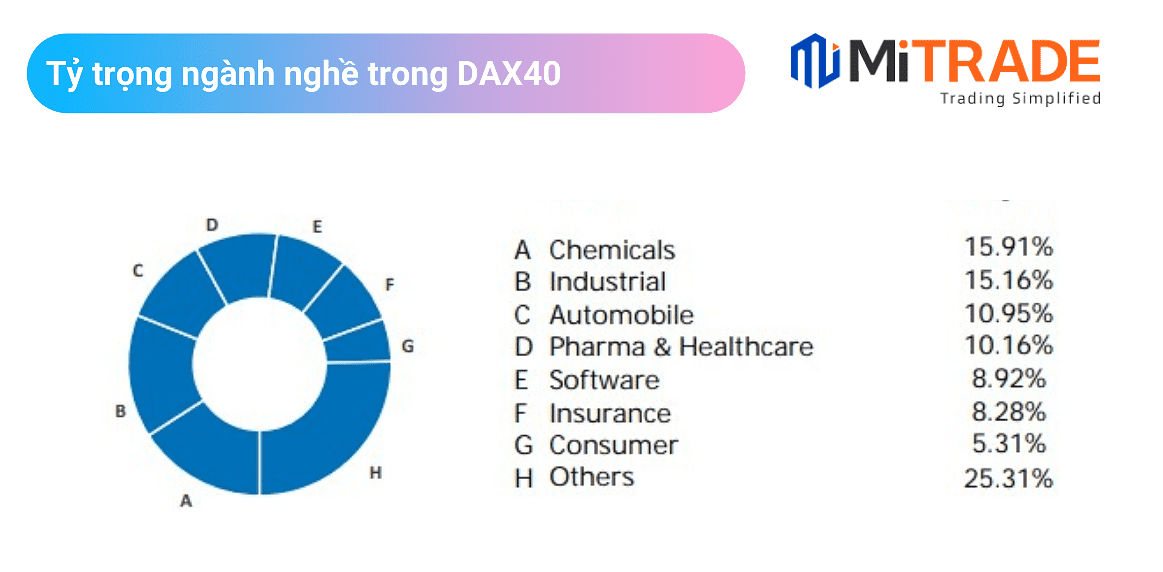 Tỷ trọng ngành nghề trong DAX40

MiTRADE
Trading Simplified

D
E
C
F
G
B
H
A

| | | |
|---|---|---|
| A | Chemicals | 15.91% |
| B | Industrial | 15.16% |
| C | Automobile | 10.95% |
| D | Pharma & Healthcare | 10.16% |
| E | Software | 8.92% |
| F | Insurance | 8.28% |
| G | Consumer | 5.31% |
| H | Others | 25.31% |